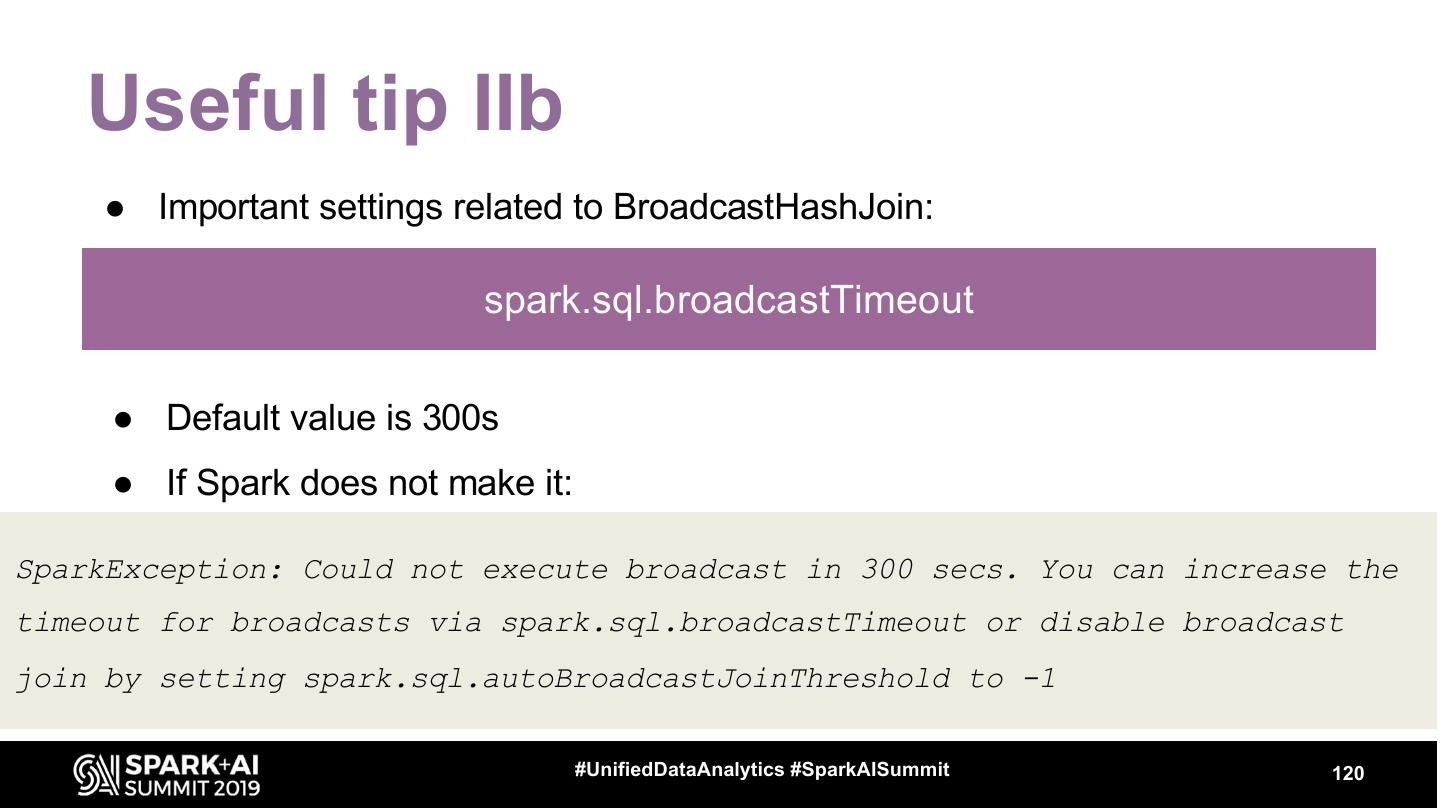 Useful tip IIb

● Important settings related to BroadcastHashJoin:

spark.sql.broadcastTimeout

● Default value is 300s

● If Spark does not make it:

SparkException: Could not execute broadcast in 300 secs. You can increase the timeout for broadcasts via spark.sql.broadcastTimeout or disable broadcast join by setting spark.sql.autoBroadcastJoinThreshold to -1

SPARK+AI SUMMIT 2019

#UnifiedDataAnalytics #SparkAISummit

120